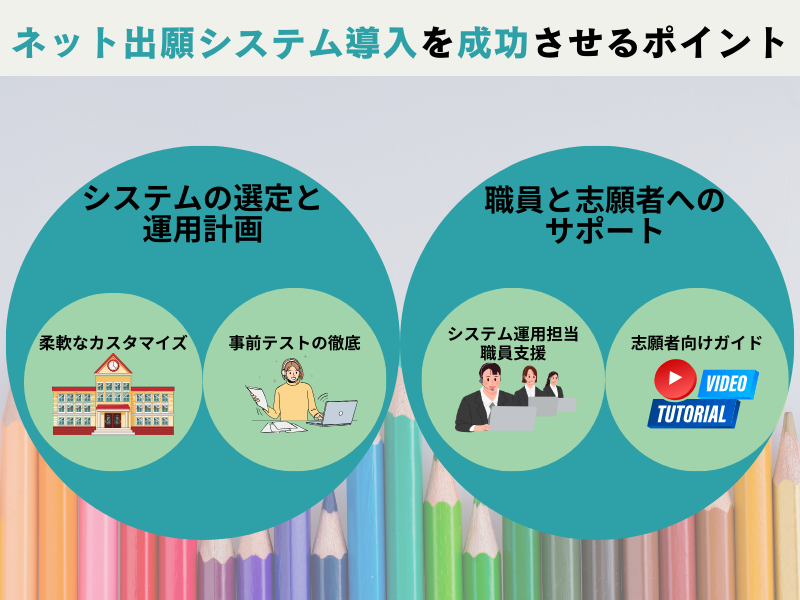 ネット出願システム導入を成功させるポイント

システムの選定と運用計画

柔軟なカスタマイズ

事前テストの徹底

職員と志願者へのサポート

システム運用担当職員支援

志願者向けガイド

VIDEO TUTORIAL